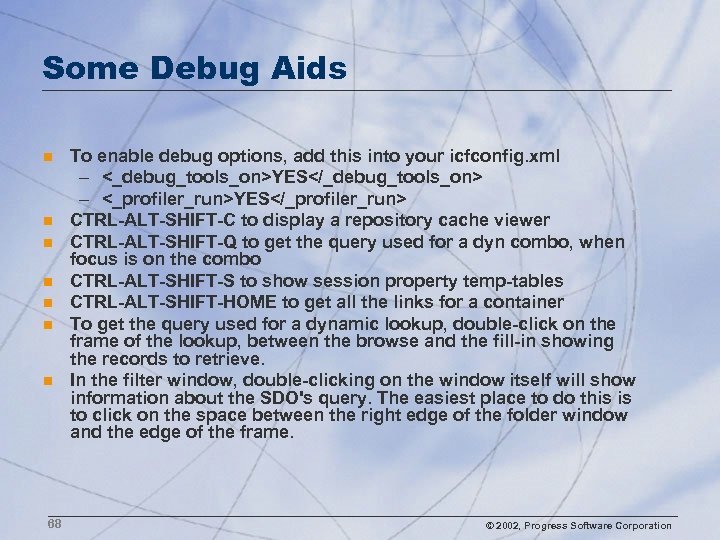 Some Debug Aids

- To enable debug options, add this into your icfconfig.xml
  – <_debug_tools_on>YES</_debug_tools_on>
  – <_profiler_run>YES</_profiler_run>
- CTRL-ALT-SHIFT-C to display a repository cache viewer
- CTRL-ALT-SHIFT-Q to get the query used for a dyn combo, when focus is on the combo
- CTRL-ALT-SHIFT-S to show session property temp-tables
- CTRL-ALT-SHIFT-HOME to get all the links for a container
- To get the query used for a dynamic lookup, double-click on the frame of the lookup, between the browse and the fill-in showing the records to retrieve.
- In the filter window, double-clicking on the window itself will show information about the SDO's query. The easiest place to do this is to click on the space between the right edge of the folder window and the edge of the frame.

68

© 2002, Progress Software Corporation